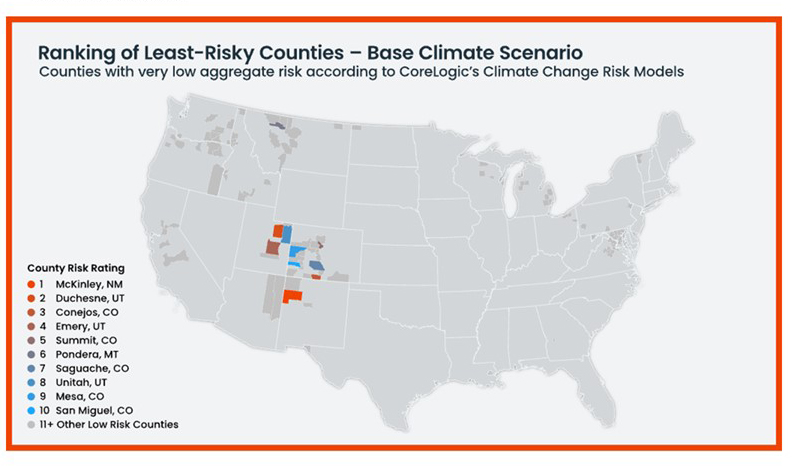 Ranking of Least-Risky Counties – Base Climate Scenario
Counties with very low aggregate risk according to CoreLogic's Climate Change Risk Models

County Risk Rating
1 McKinley, NM
2 Duchesne, UT
3 Conejos, CO
4 Emery, UT
5 Summit, CO
6 Pondera, MT
7 Saguache, CO
8 Unitah, UT
9 Mesa, CO
10 San Miguel, CO
11+ Other Low Risk Counties